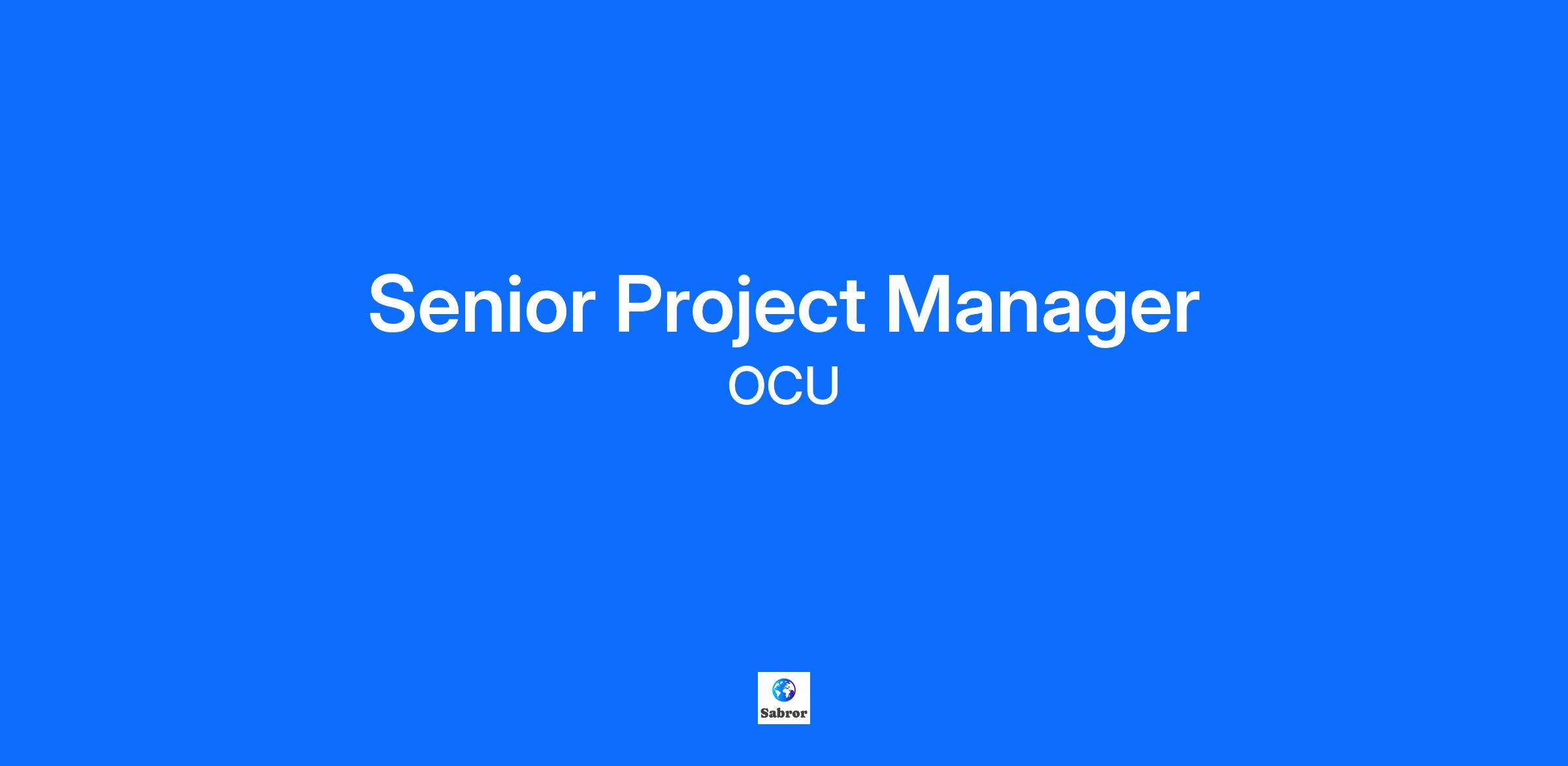 Senior Project Manager
OCU

Sabror